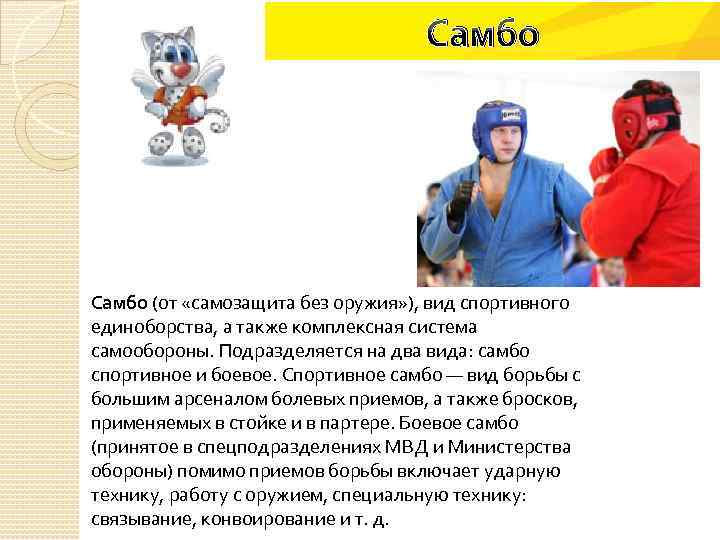 Самбо

Самбо (от «самозащита без оружия»), вид спортивного единоборства, а также комплексная система самообороны. Подразделяется на два вида: самбо спортивное и боевое. Спортивное самбо — вид борьбы с большим арсеналом болевых приемов, а также бросков, применяемых в стойке и в партере. Боевое самбо (принятое в спецподразделениях МВД и Министерства обороны) помимо приемов борьбы включает ударную технику, работу с оружием, специальную технику: связывание, конвоирование и т. д.